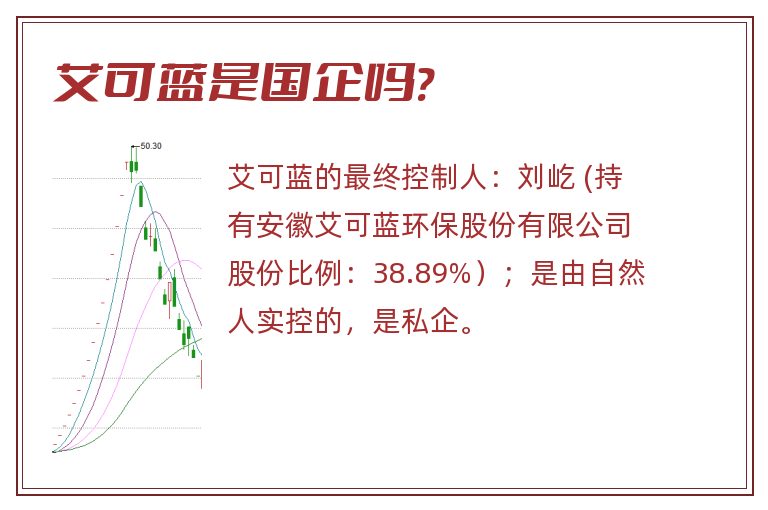 艾可蓝是国企吗?

50.30

艾可蓝的最终控制人：刘屹 (持有安徽艾可蓝环保股份有限公司股份比例：38.89%）；是由自然人实控的，是私企。